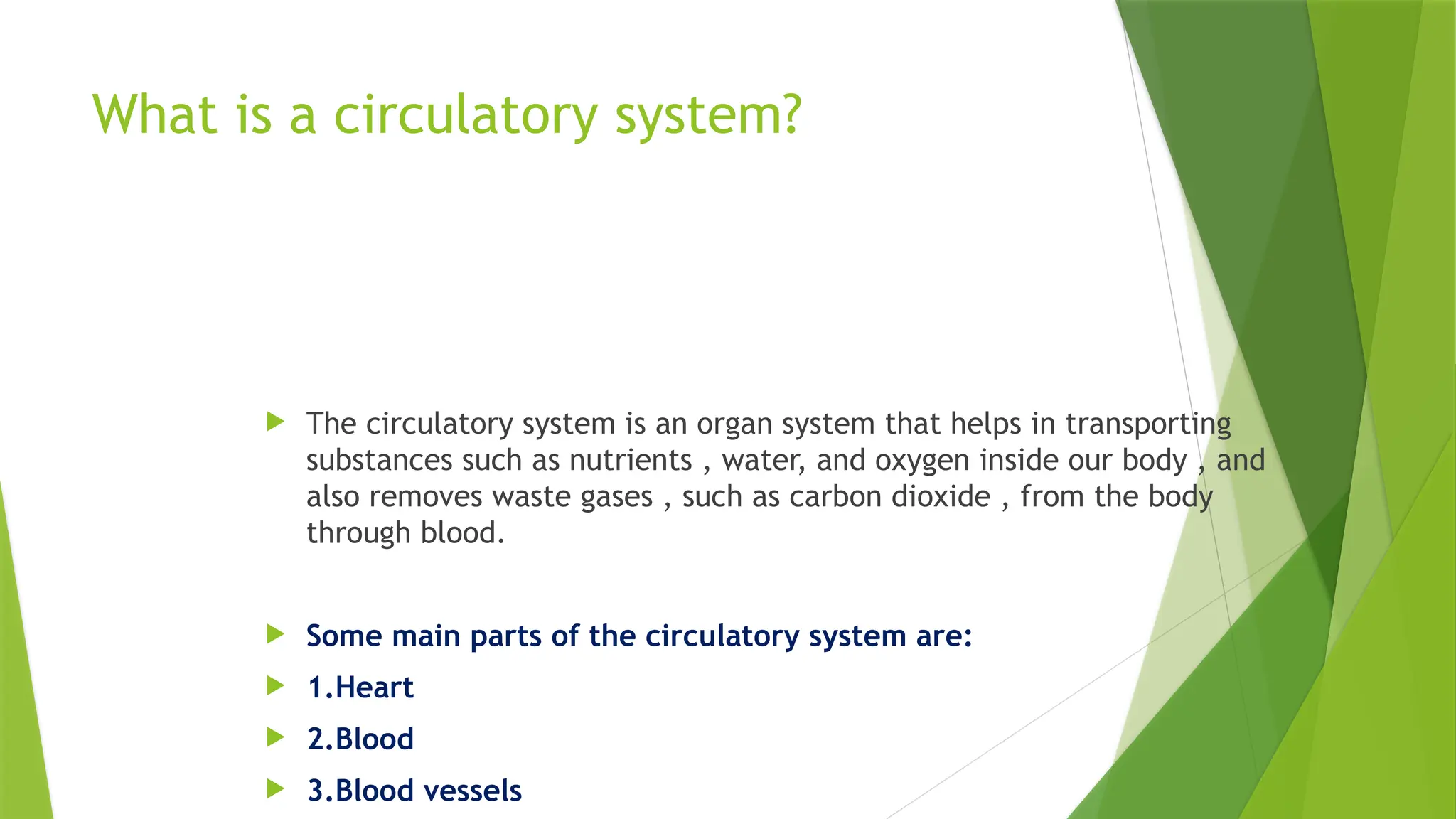 What is a circulatory system?

The circulatory system is an organ system that helps in transporting substances such as nutrients , water, and oxygen inside our body , and also removes waste gases , such as carbon dioxide , from the body through blood.

Some main parts of the circulatory system are:

1.Heart

2.Blood

3.Blood vessels